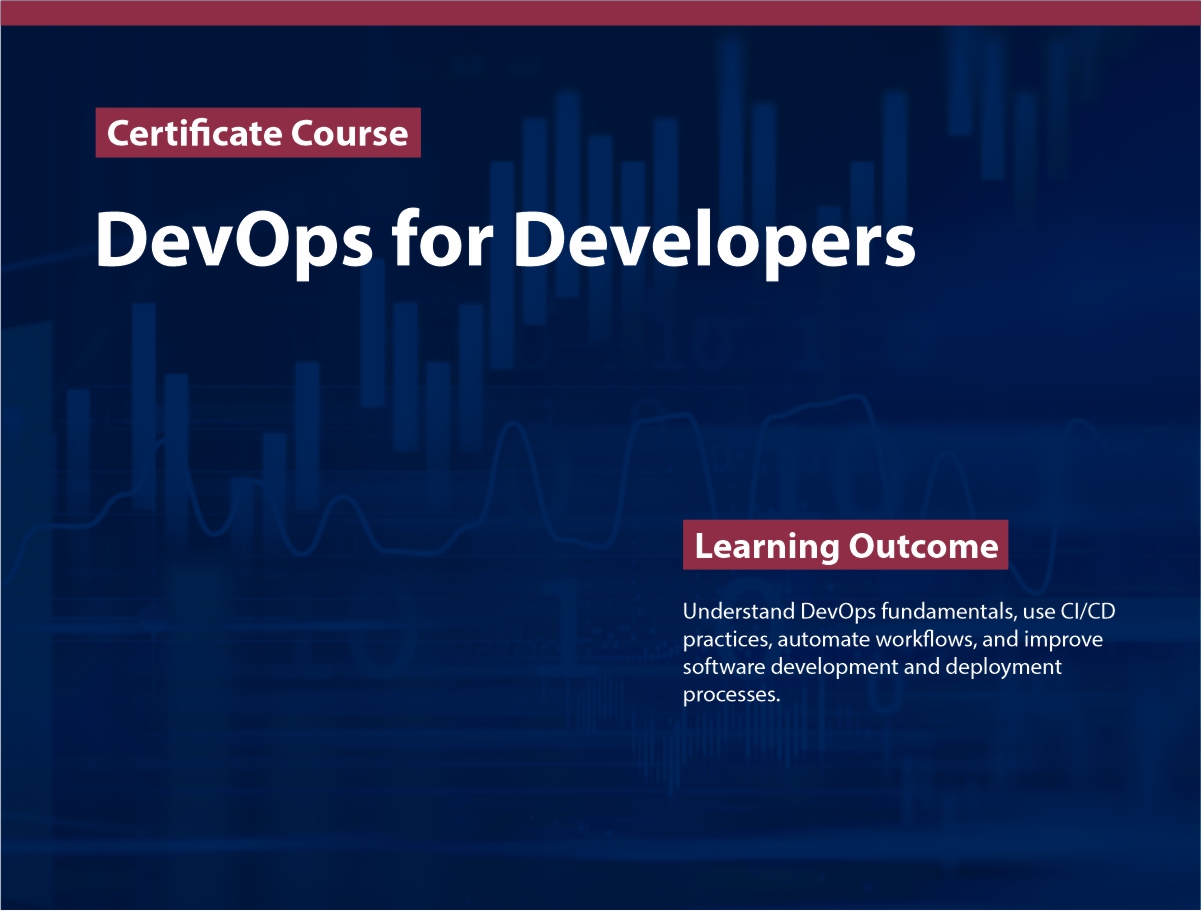 Certificate Course

DevOps for Developers

Learning Outcome

Understand DevOps fundamentals, use CI/CD practices, automate workflows, and improve software development and deployment processes.